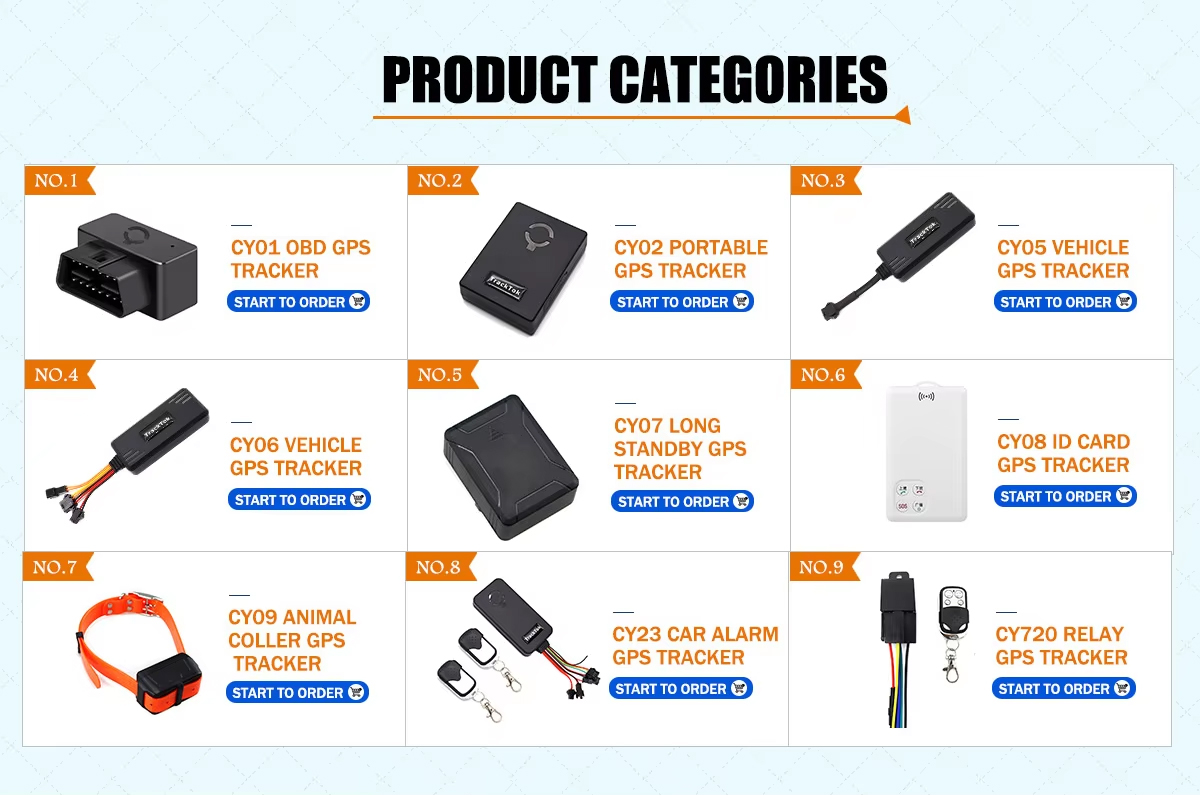 PRODUCT CATEGORIES

NO.1

CY01 OBD GPS TRACKER

START TO ORDER

NO.2

TrackTok

CY02 PORTABLE GPS TRACKER

START TO ORDER

NO.3

TrackTok

CY05 VEHICLE GPS TRACKER

START TO ORDER

NO.4

TrackTok

CY06 VEHICLE GPS TRACKER

START TO ORDER

NO.5

CY07 LONG STANDBY GPS TRACKER

START TO ORDER

NO.6

SOS

CY08 ID CARD GPS TRACKER

START TO ORDER

NO.7

CY09 ANIMAL COLLER GPS TRACKER

START TO ORDER

NO.8

TrackTok

CY23 CAR ALARM GPS TRACKER

START TO ORDER

NO.9

CY720 RELAY GPS TRACKER

START TO ORDER